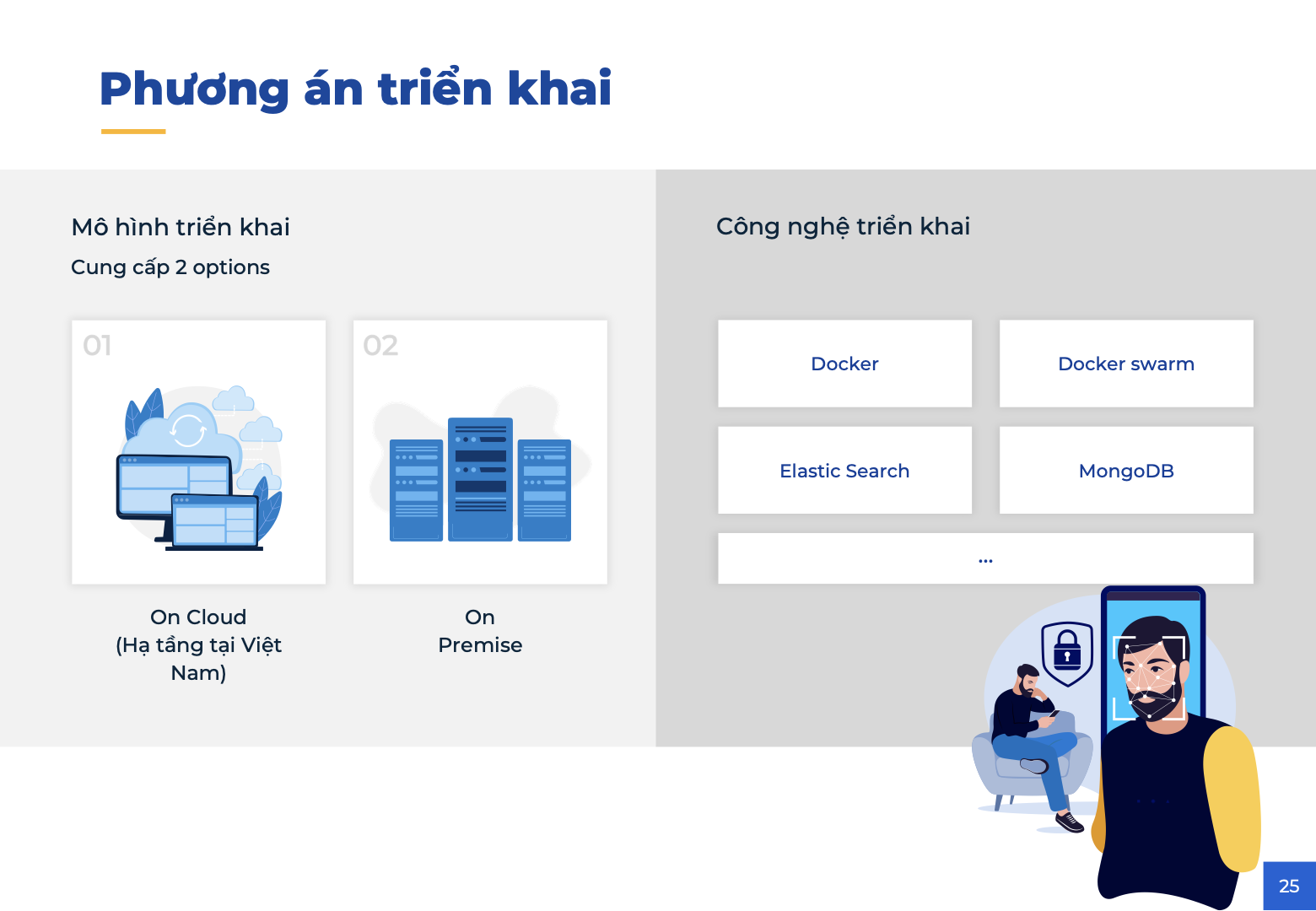 Phương án triển khai

Mô hình triển khai

Cung cấp 2 options

01

On Cloud
(Hạ tầng tại Việt Nam)

02

On Premise

Công nghệ triển khai

Docker

Docker swarm

Elastic Search

MongoDB

...

25